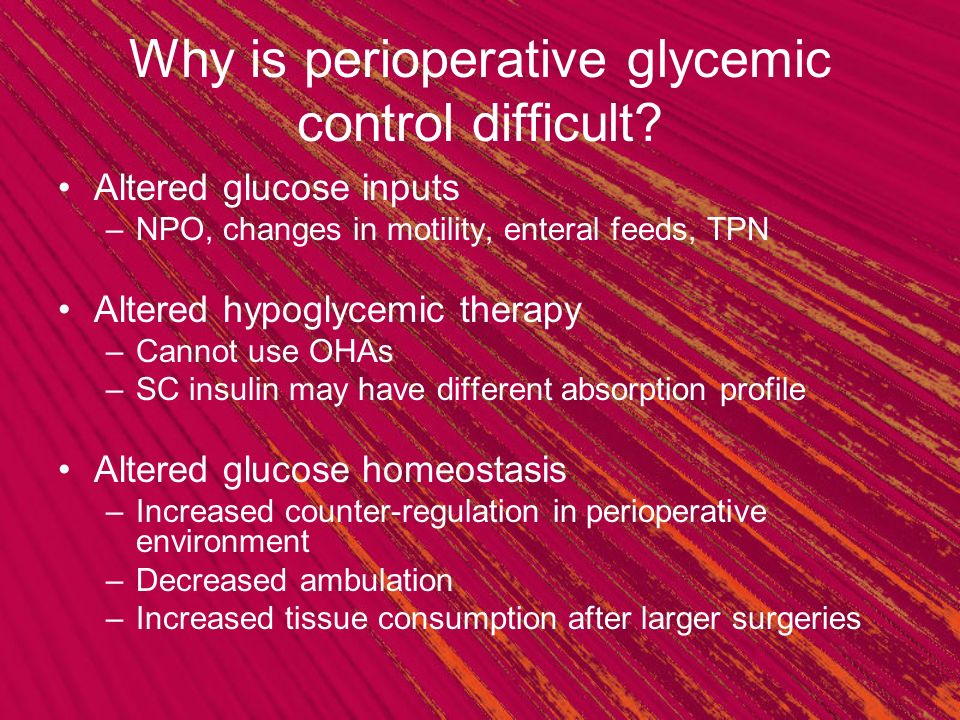 Why is perioperative glycemic control difficult?

• Altered glucose inputs
– NPO, changes in motility, enteral feeds, TPN

• Altered hypoglycemic therapy
– Cannot use OHAs
– SC insulin may have different absorption profile

• Altered glucose homeostasis
– Increased counter-regulation in perioperative environment
– Decreased ambulation
– Increased tissue consumption after larger surgeries